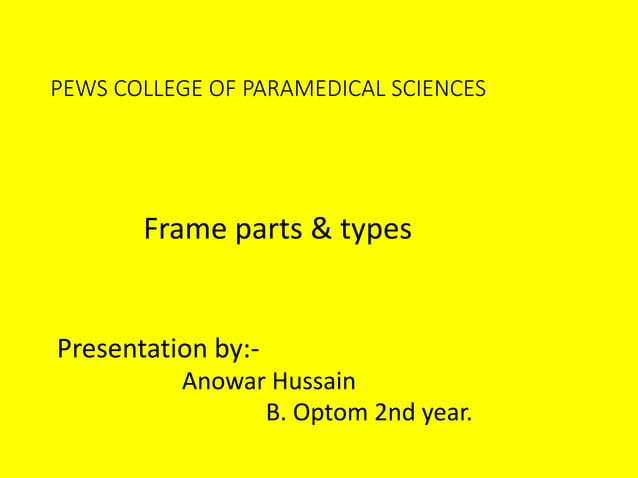 PEWS COLLEGE OF PARAMEDICAL SCIENCES

Frame parts & types

Presentation by:-

Anowar Hussain

B. Optom 2nd year.